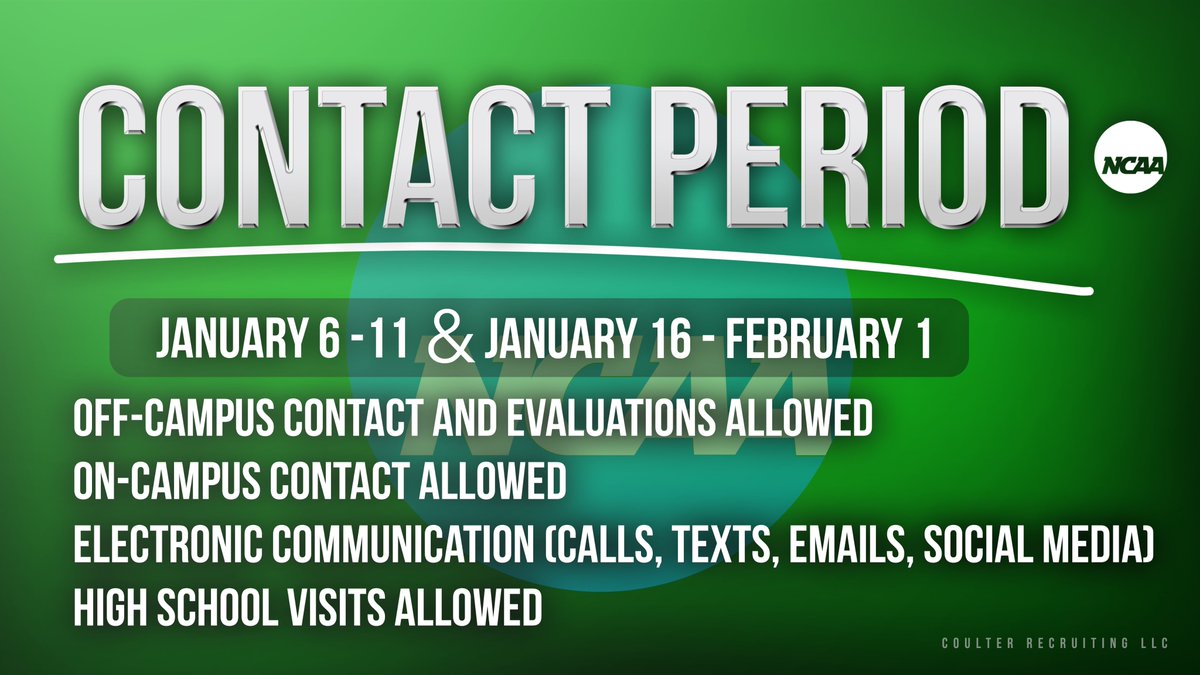 CONTACT PERIOD

NCAA

JANUARY 6 -11 & JANUARY 16 - FEBRUARY 1

NCAA

OFF-CAMPUS CONTACT AND EVALUATIONS ALLOWED
ON-CAMPUS CONTACT ALLOWED
ELECTRONIC COMMUNICATION (CALLS, TEXTS, EMAILS, SOCIAL MEDIA)
HIGH SCHOOL VISITS ALLOWED

COULTER RECRUITING LLC